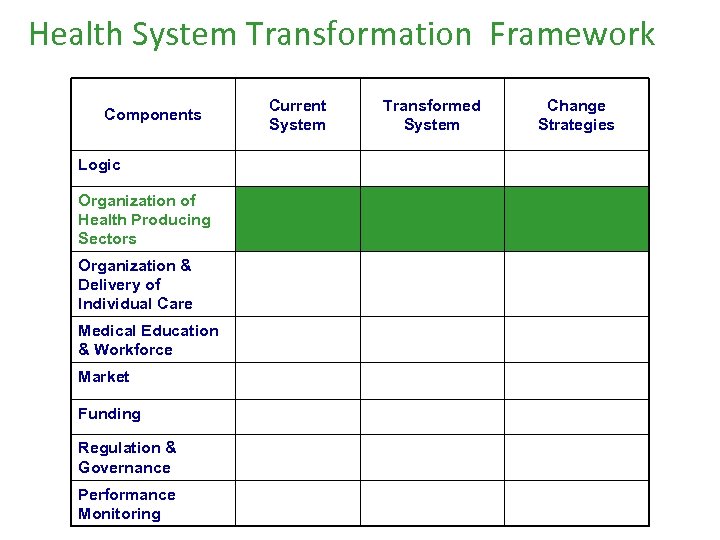 Health System Transformation Framework

| Components | Current System | Transformed System | Change Strategies |
|---|---|---|---|
| Logic | | | |
| Organization of Health Producing Sectors | | | |
| Organization & Delivery of Individual Care | | | |
| Medical Education & Workforce | | | |
| Market | | | |
| Funding | | | |
| Regulation & Governance | | | |
| Performance Monitoring | | | |